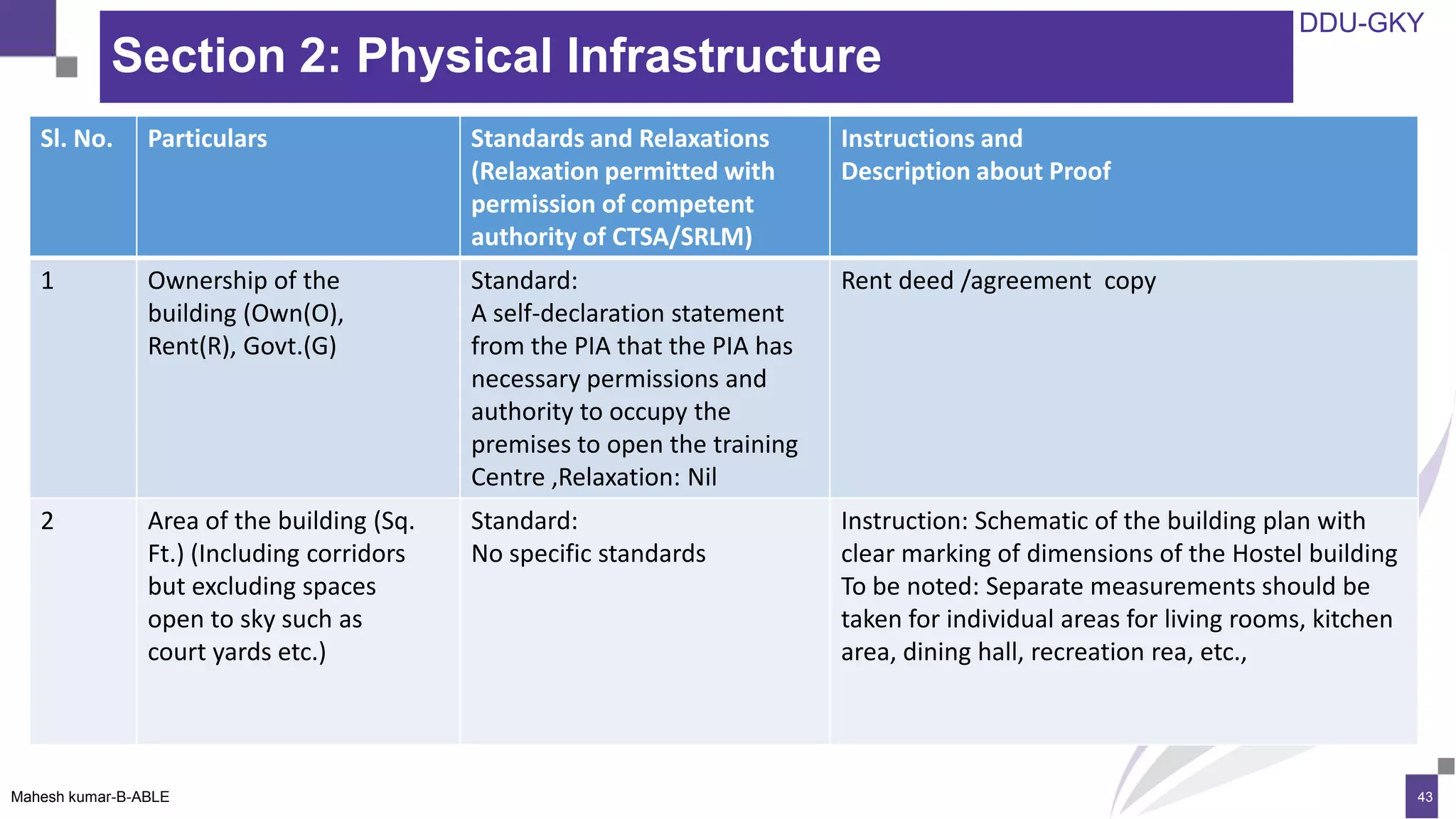 DDU-GKY

Section 2: Physical Infrastructure

| Sl. No. | Particulars | Standards and Relaxations (Relaxation permitted with permission of competent authority of CTSA/SRLM) | Instructions and Description about Proof |
|---|---|---|---|
| 1 | Ownership of the building (Own(O), Rent(R), Govt.(G) | Standard: A self-declaration statement from the PIA that the PIA has necessary permissions and authority to occupy the premises to open the training Centre ,Relaxation: Nil | Rent deed /agreement copy |
| 2 | Area of the building (Sq. Ft.) (Including corridors but excluding spaces open to sky such as court yards etc.) | Standard: No specific standards | Instruction: Schematic of the building plan with clear marking of dimensions of the Hostel building To be noted: Separate measurements should be taken for individual areas for living rooms, kitchen area, dining hall, recreation rea, etc., |

Mahesh kumar-B-ABLE

43